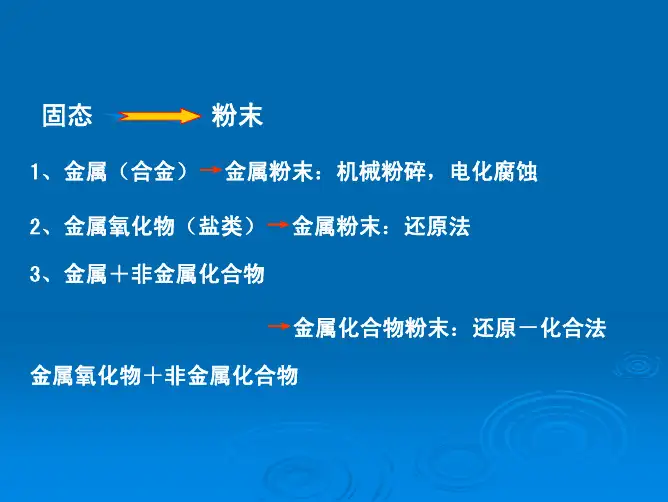 固态 → 粉末

1、金属（合金）→金属粉末：机械粉碎，电化腐蚀

2、金属氧化物（盐类）→金属粉末：还原法

3、金属＋非金属化合物

→金属化合物粉末：还原－化合法

金属氧化物＋非金属化合物